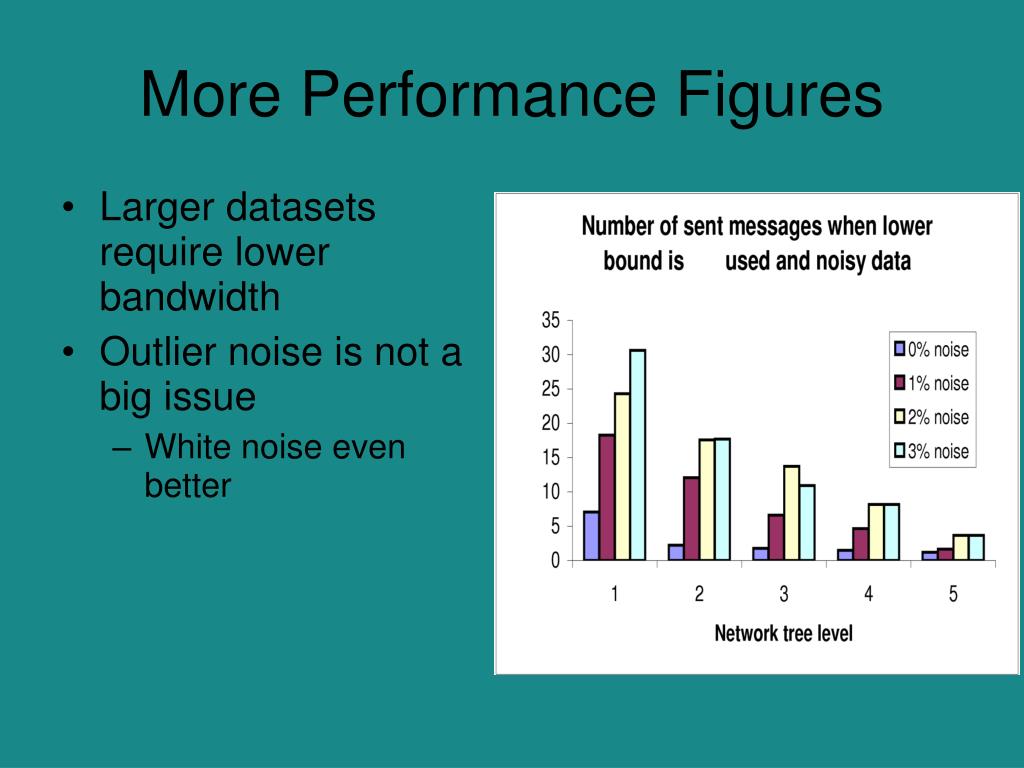 More Performance Figures

• Larger datasets require lower bandwidth
• Outlier noise is not a big issue
– White noise even better

Number of sent messages when lower bound is used and noisy data

35
30
25
20
15
10
5
0

0% noise
1% noise
2% noise
3% noise

1 2 3 4 5

Network tree level